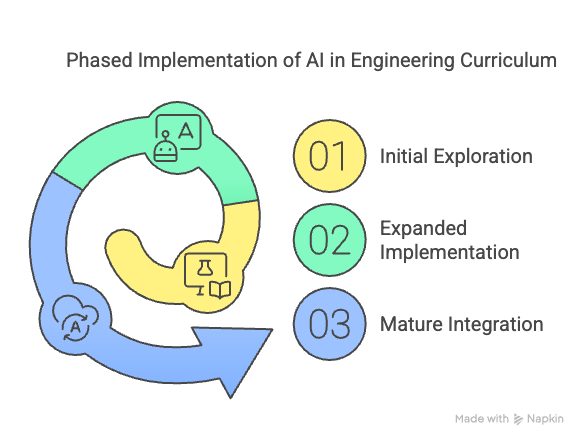 Phased Implementation of AI in Engineering Curriculum

A

A

01 Initial Exploration

02 Expanded Implementation

03 Mature Integration

Made with Napkin